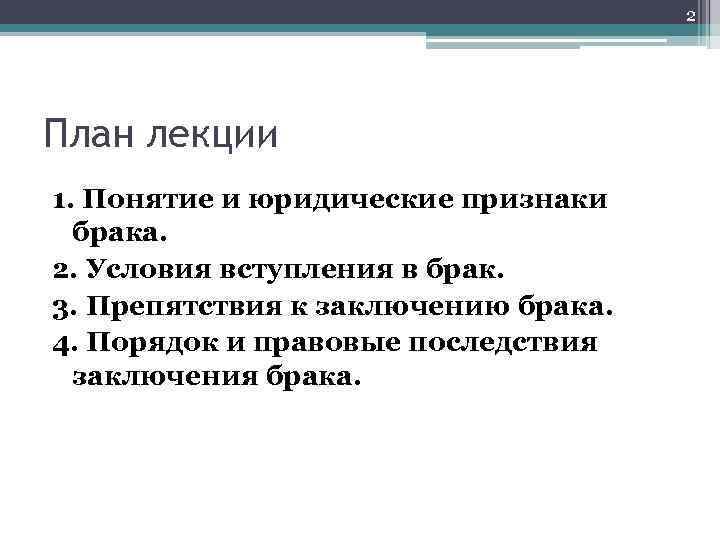 2

План лекции

1. Понятие и юридические признаки брака.
2. Условия вступления в брак.
3. Препятствия к заключению брака.
4. Порядок и правовые последствия заключения брака.